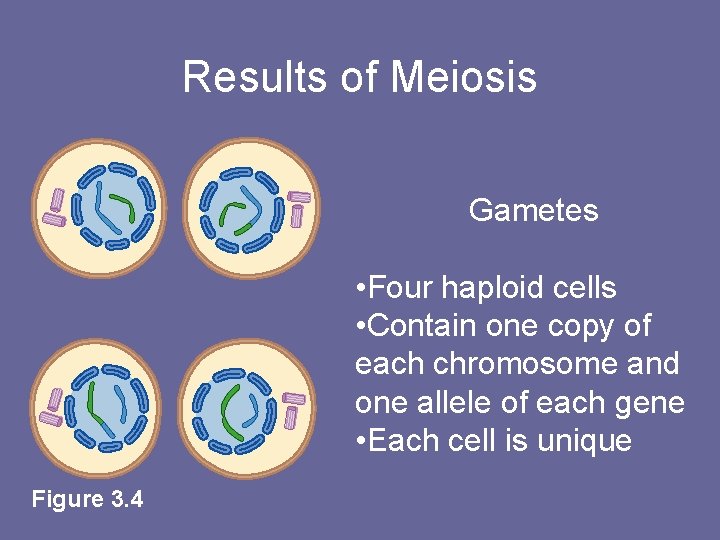 Results of Meiosis

Gametes

•Four haploid cells
•Contain one copy of each chromosome and one allele of each gene
•Each cell is unique

Figure 3.4